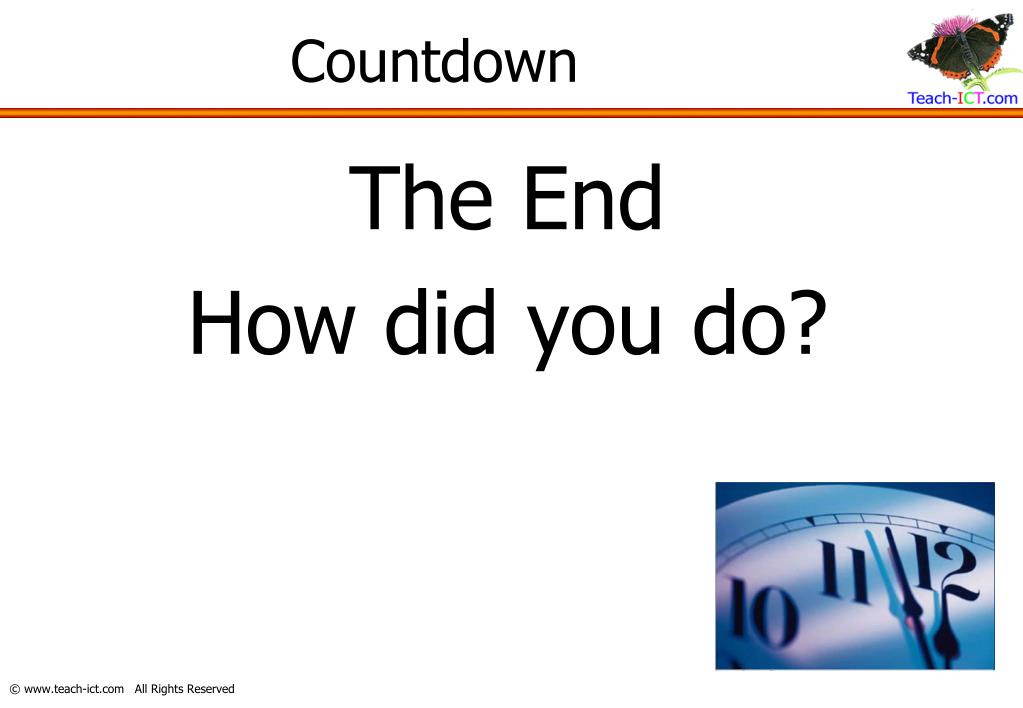 Countdown

Teach-ICT.com

The End

How did you do?

10 11 12

© www.teach-ict.com All Rights Reserved